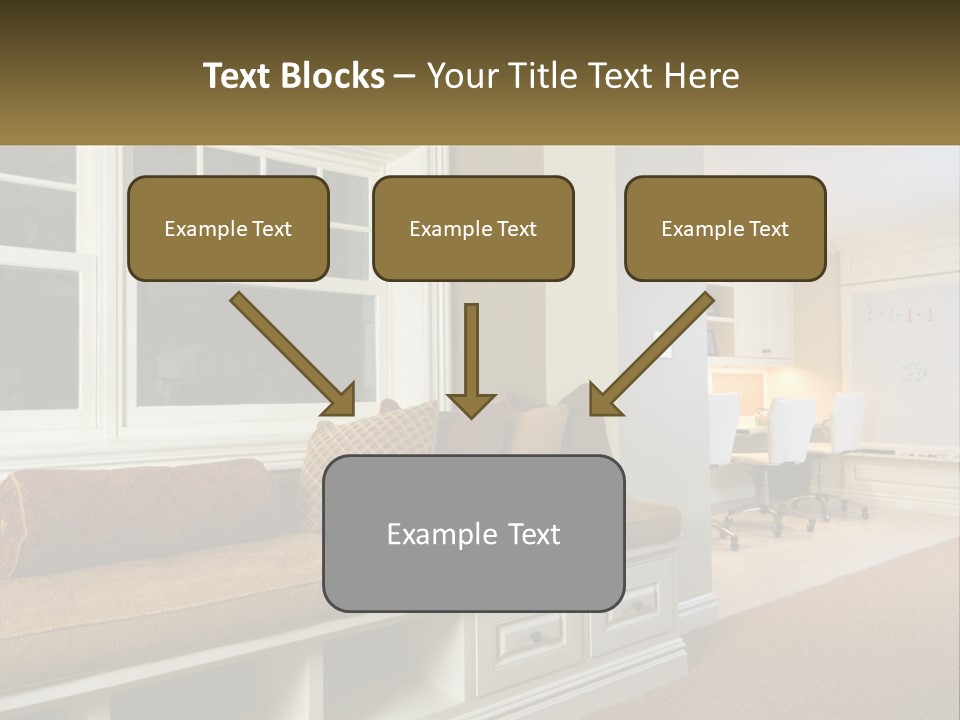 Text Blocks – Your Title Text Here

Example Text

Example Text

Example Text

Example Text